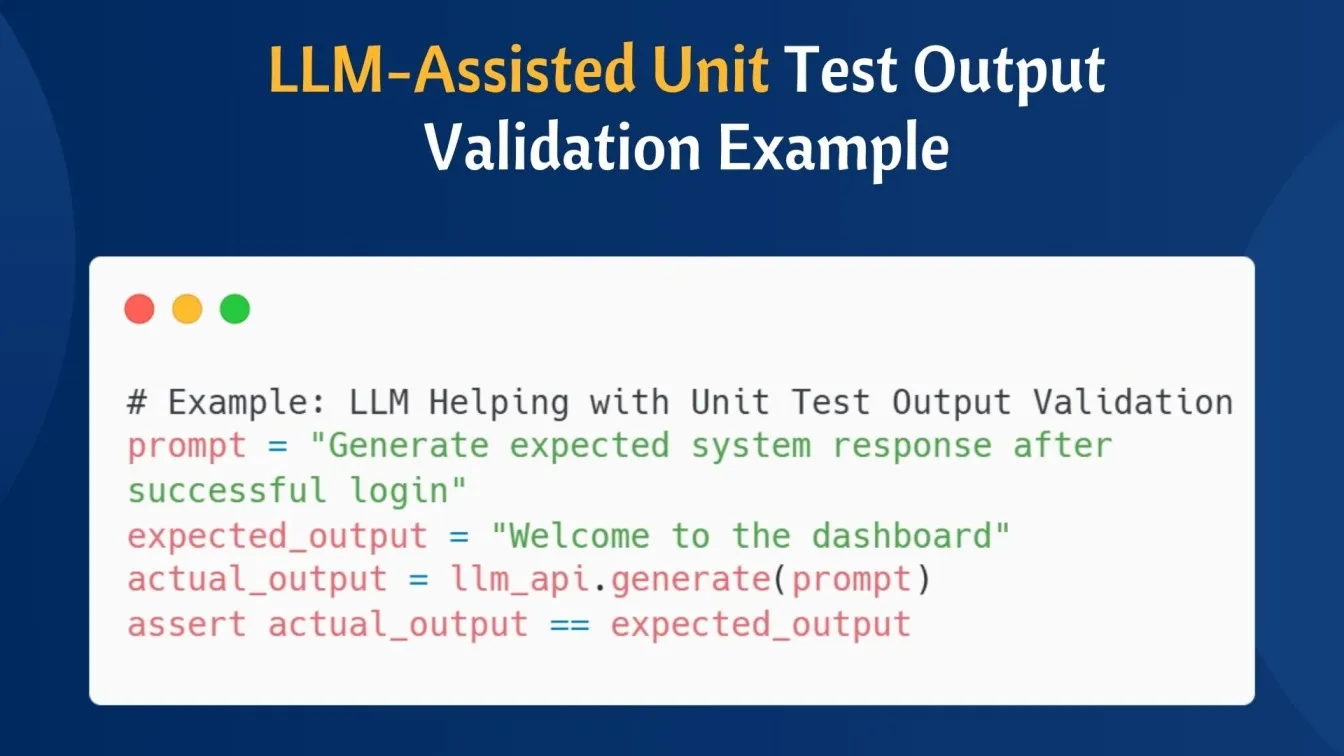 LLM-Assisted Unit Test Output Validation Example

# Example: LLM Helping with Unit Test Output Validation
prompt = "Generate expected system response after successful login"
expected_output = "Welcome to the dashboard"
actual_output = llm_api.generate(prompt)
assert actual_output == expected_output